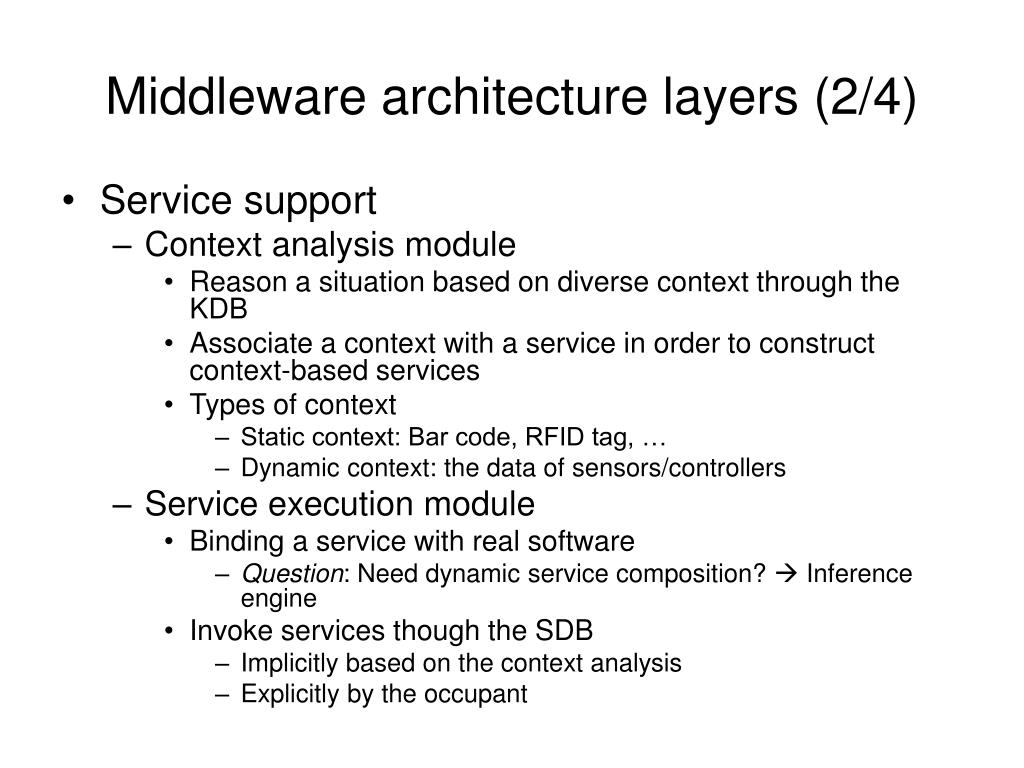 Middleware architecture layers (2/4)

• Service support
– Context analysis module
• Reason a situation based on diverse context through the KDB
• Associate a context with a service in order to construct context-based services
• Types of context
– Static context: Bar code, RFID tag, …
– Dynamic context: the data of sensors/controllers
– Service execution module
• Binding a service with real software
– Question: Need dynamic service composition? → Inference engine
• Invoke services though the SDB
– Implicitly based on the context analysis
– Explicitly by the occupant